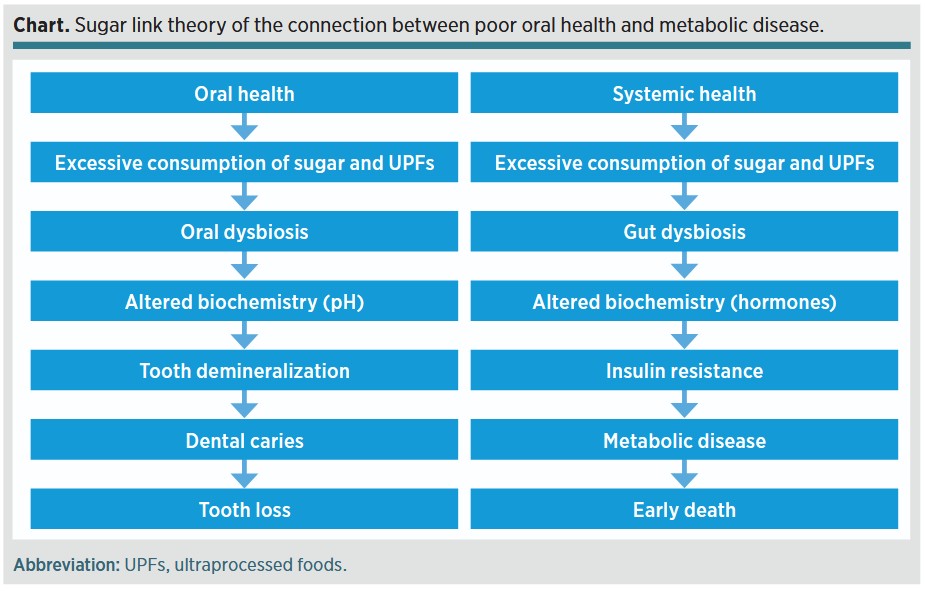 **Chart.** Sugar link theory of the connection between poor oral health and metabolic disease.

Oral health

Excessive consumption of sugar and UPFs

Oral dysbiosis

Altered biochemistry (pH)

Tooth demineralization

Dental caries

Tooth loss

Systemic health

Excessive consumption of sugar and UPFs

Gut dysbiosis

Altered biochemistry (hormones)

Insulin resistance

Metabolic disease

Early death

**Abbreviation:** UPFs, ultraprocessed foods.